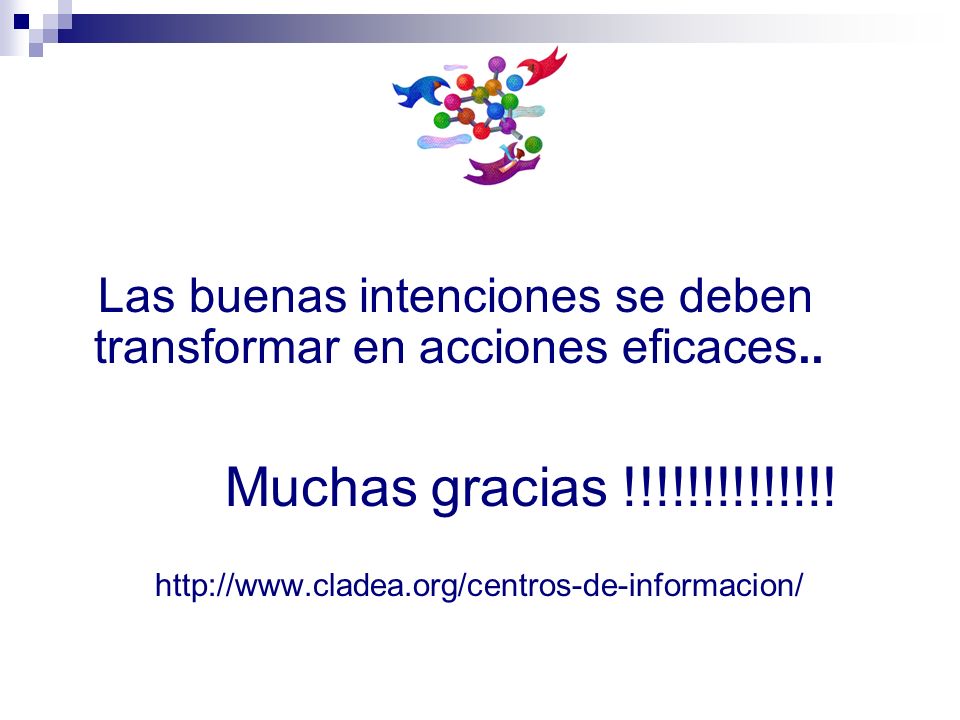 Las buenas intenciones se deben transformar en acciones eficaces..

Muchas gracias !!!!!!!!!!!!!!

http://www.cladea.org/centros-de-informacion/